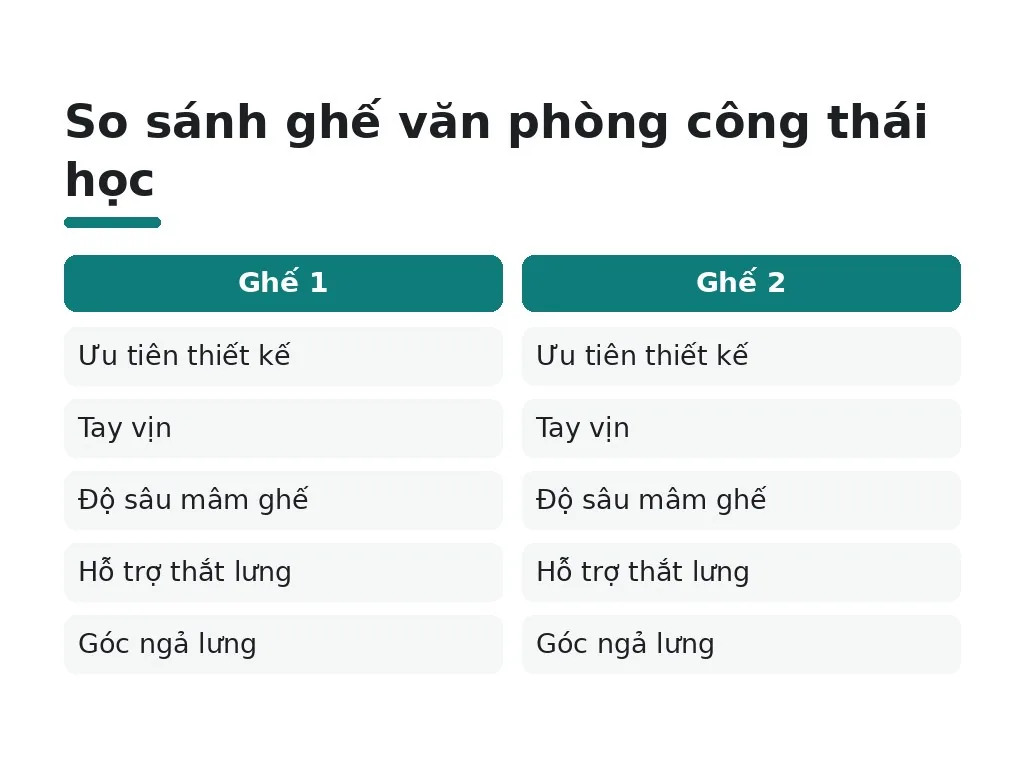 So sánh ghế văn phòng công thái học

| Ghế 1 | Ghế 2 |
|---|---|
| Ưu tiên thiết kế | Ưu tiên thiết kế |
| Tay vịn | Tay vịn |
| Độ sâu mâm ghế | Độ sâu mâm ghế |
| Hỗ trợ thắt lưng | Hỗ trợ thắt lưng |
| Góc ngả lưng | Góc ngả lưng |